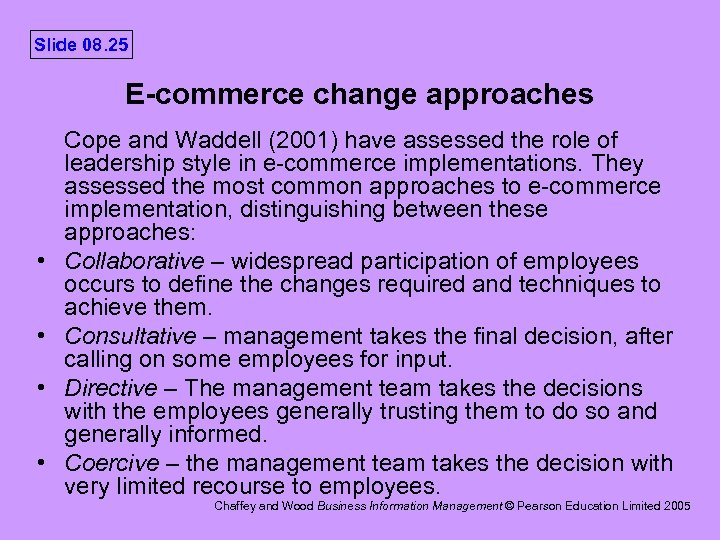 Slide 08.25

E-commerce change approaches

Cope and Waddell (2001) have assessed the role of leadership style in e-commerce implementations. They assessed the most common approaches to e-commerce implementation, distinguishing between these approaches:

• Collaborative – widespread participation of employees occurs to define the changes required and techniques to achieve them.
• Consultative – management takes the final decision, after calling on some employees for input.
• Directive – The management team takes the decisions with the employees generally trusting them to do so and generally informed.
• Coercive – the management team takes the decision with very limited recourse to employees.

Chaffey and Wood Business Information Management © Pearson Education Limited 2005